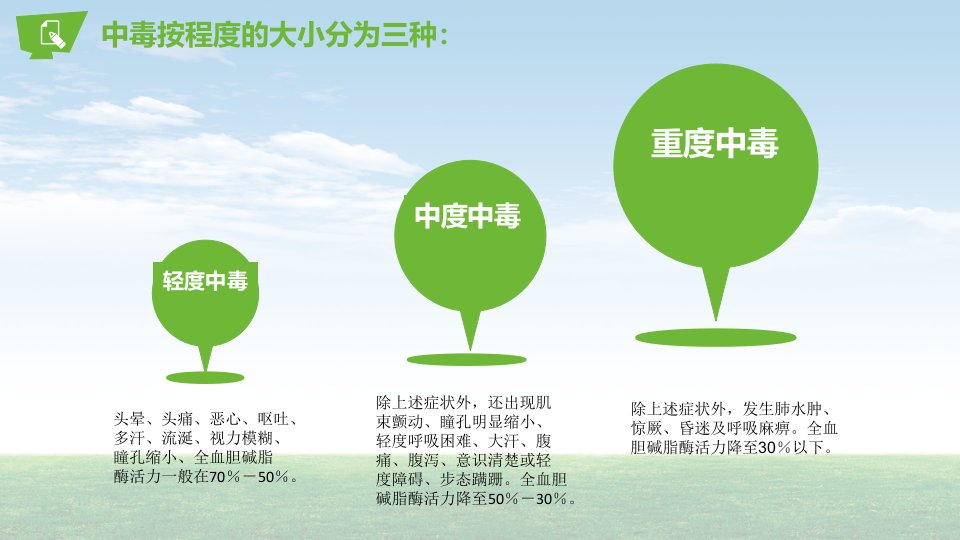 中毒按程度的大小分为三种：

轻度中毒

头晕、头痛、恶心、呕吐、多汗、流涎、视力模糊、瞳孔缩小、全血胆碱脂酶活力一般在70％－50％。

中度中毒

除上述症状外，还出现肌束颤动、瞳孔明显缩小、轻度呼吸困难、大汗、腹痛、腹泻、意识清楚或轻度障碍、步态蹒跚。全血胆碱脂酶活力降至50％－30％。

重度中毒

除上述症状外，发生肺水肿、惊厥、昏迷及呼吸麻痹。全血胆碱脂酶活力降至30％以下。